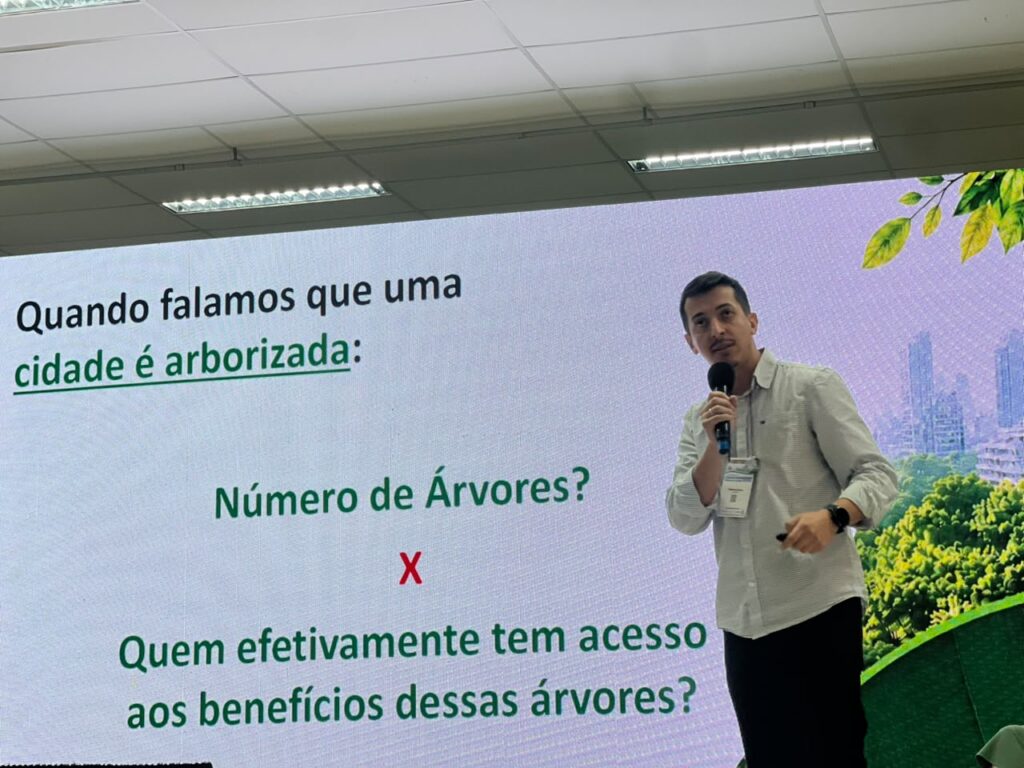 Quando falamos que uma cidade é arborizada:

Número de Árvores?

X

Quem efetivamente tem acesso aos benefícios dessas árvores?